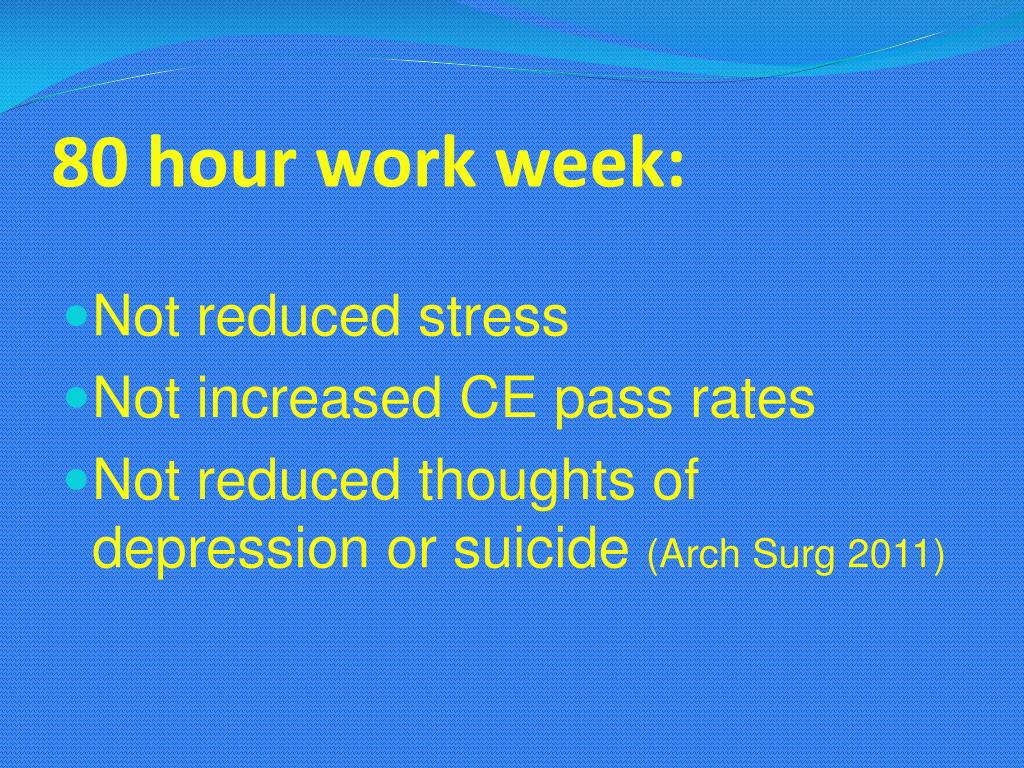 80 hour work week:

- Not reduced stress
- Not increased CE pass rates
- Not reduced thoughts of depression or suicide (Arch Surg 2011)